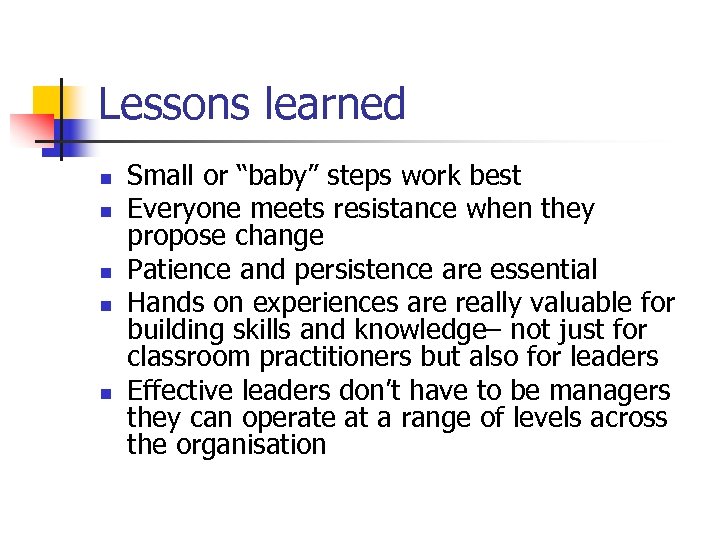 Lessons learned

- Small or “baby” steps work best
- Everyone meets resistance when they propose change
- Patience and persistence are essential
- Hands on experiences are really valuable for building skills and knowledge– not just for classroom practitioners but also for leaders
- Effective leaders don’t have to be managers they can operate at a range of levels across the organisation